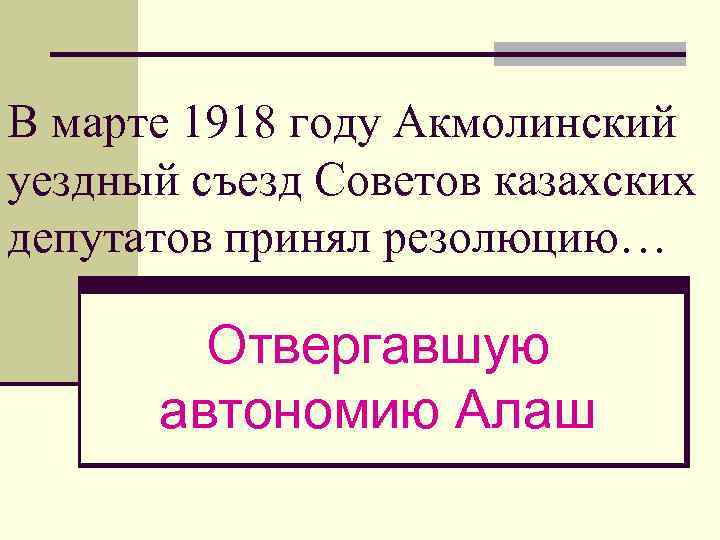 В марте 1918 году Акмолинский уездный съезд Советов казахских депутатов принял резолюцию…

Отвергавшую автономию Алаш